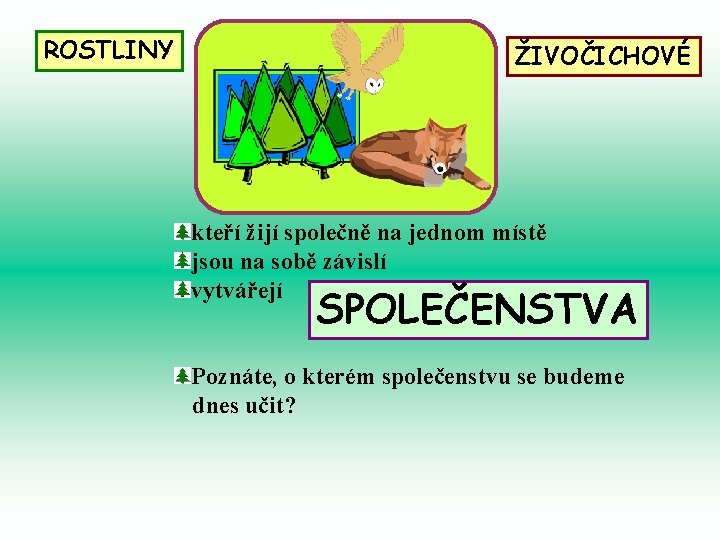 ROSTLINY

ŽIVOČICHOVÉ

kteří žijí společně na jednom místě
jsou na sobě závislí
vytvářejí

SPOLEČENSTVA

Poznáte, o kterém společenstvu se budeme dnes učit?